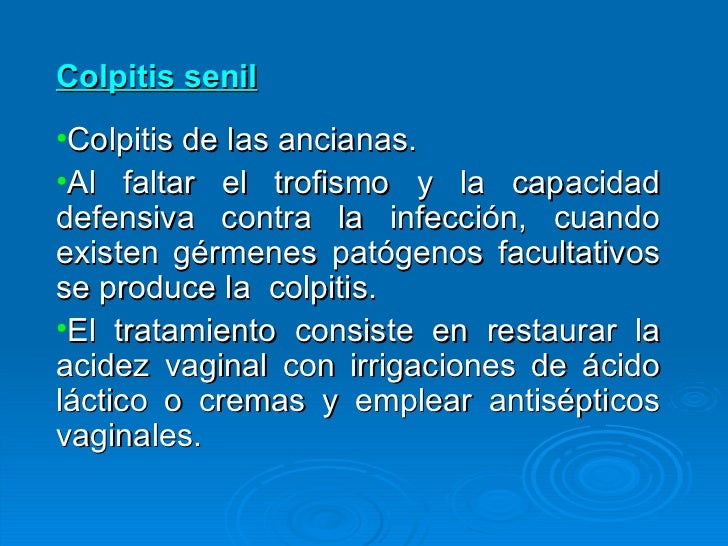 Colpitis senil

•Colpitis de las ancianas.

•Al faltar el trofismo y la capacidad defensiva contra la infección, cuando existen gérmenes patógenos facultativos se produce la colpitis.

•El tratamiento consiste en restaurar la acidez vaginal con irrigaciones de ácido láctico o cremas y emplear antisépticos vaginales.